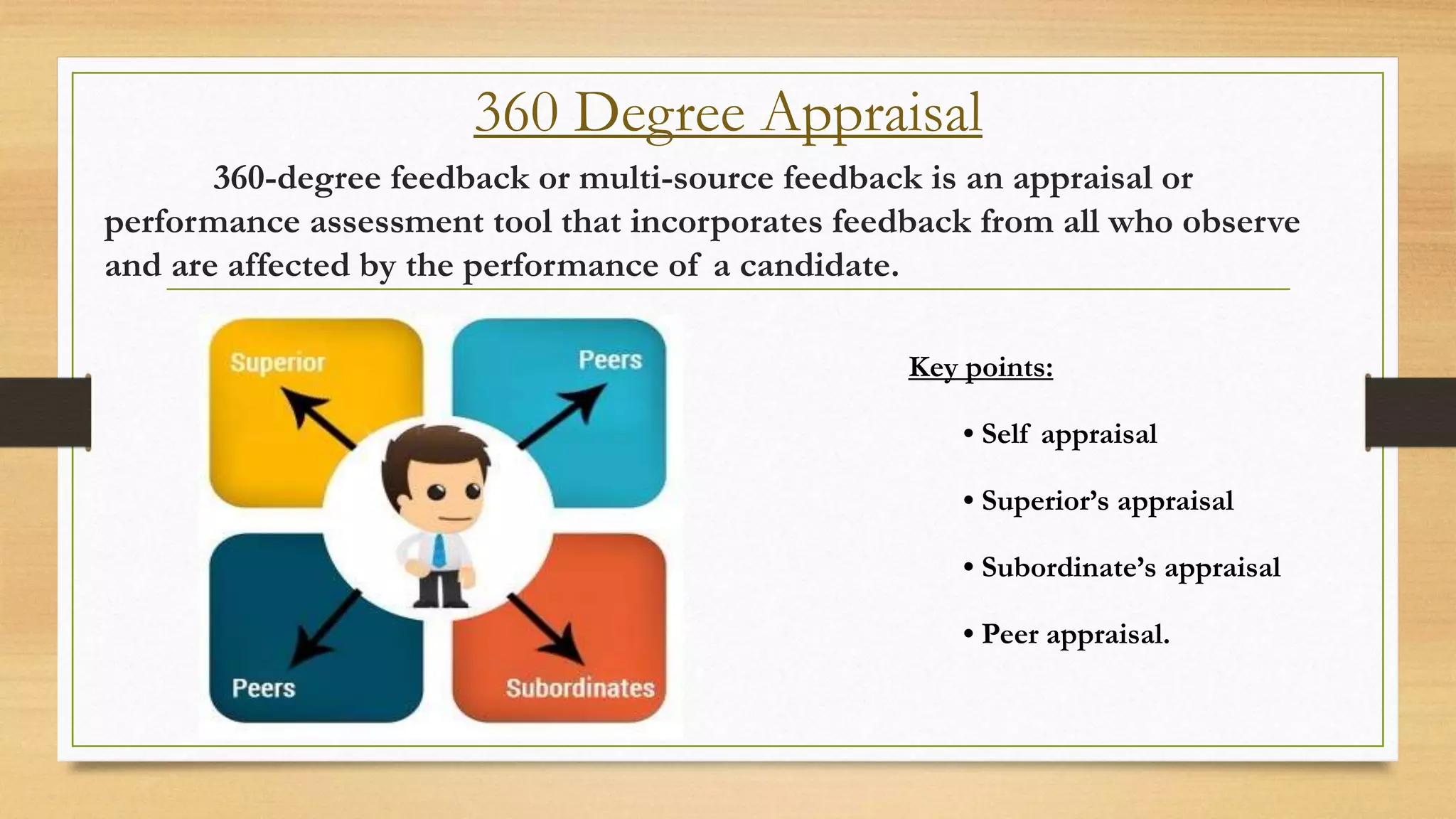 360 Degree Appraisal

360-degree feedback or multi-source feedback is an appraisal or performance assessment tool that incorporates feedback from all who observe and are affected by the performance of a candidate.

Superior

Peers

Peers

Subordinates

Key points:

• Self appraisal

• Superior's appraisal

• Subordinate's appraisal

• Peer appraisal.